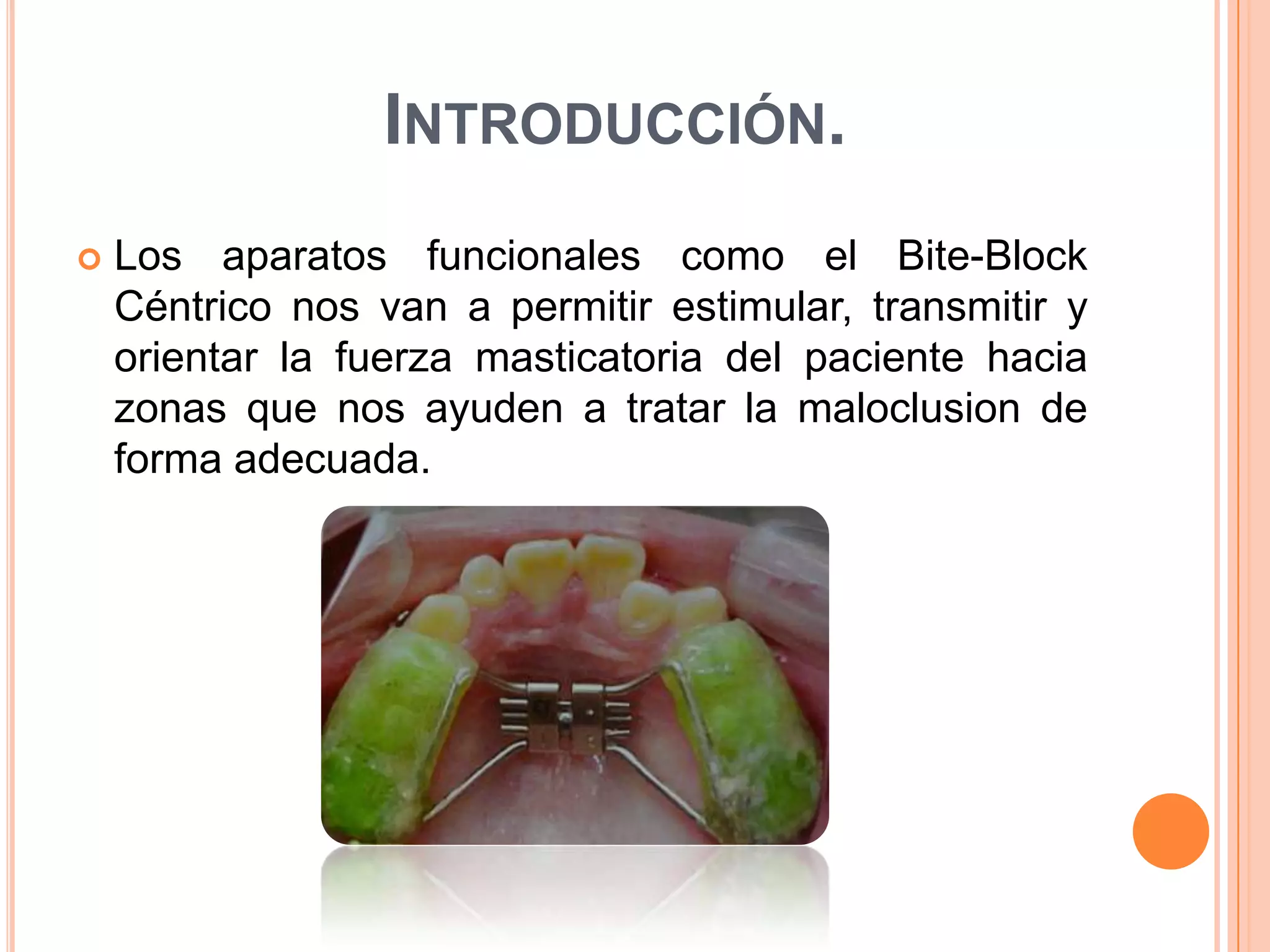 INTRODUCCIÓN.

Los aparatos funcionales como el Bite-Block Céntrico nos van a permitir estimular, transmitir y orientar la fuerza masticatoria del paciente hacia zonas que nos ayuden a tratar la maloclusion de forma adecuada.